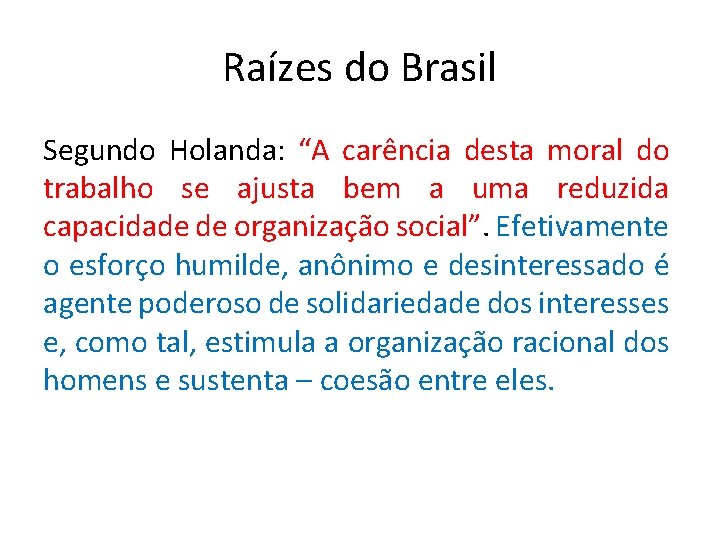 Raízes do Brasil

Segundo Holanda: “A carência desta moral do trabalho se ajusta bem a uma reduzida capacidade de organização social”. Efetivamente o esforço humilde, anônimo e desinteressado é agente poderoso de solidariedade dos interesses e, como tal, estimula a organização racional dos homens e sustenta – coesão entre eles.